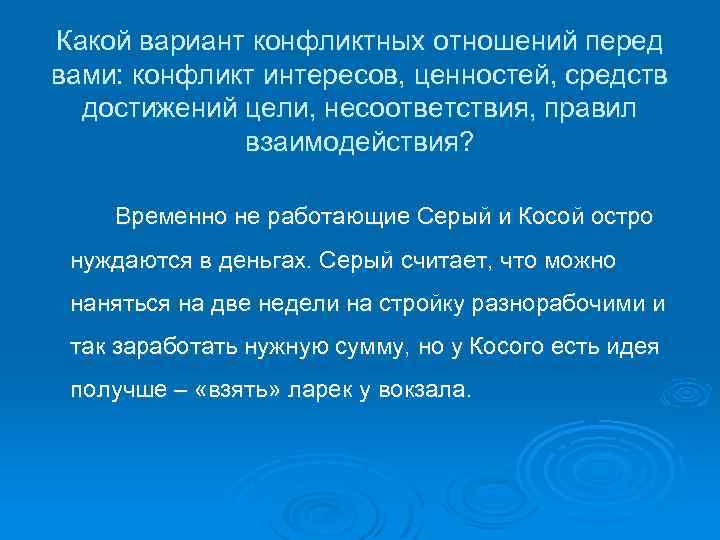 Какой вариант конфликтных отношений перед вами: конфликт интересов, ценностей, средств достижений цели, несоответствия, правил взаимодействия?

Временно не работающие Серый и Косой остро нуждаются в деньгах. Серый считает, что можно наняться на две недели на стройку разнорабочими и так заработать нужную сумму, но у Косого есть идея получше – «взять» ларек у вокзала.